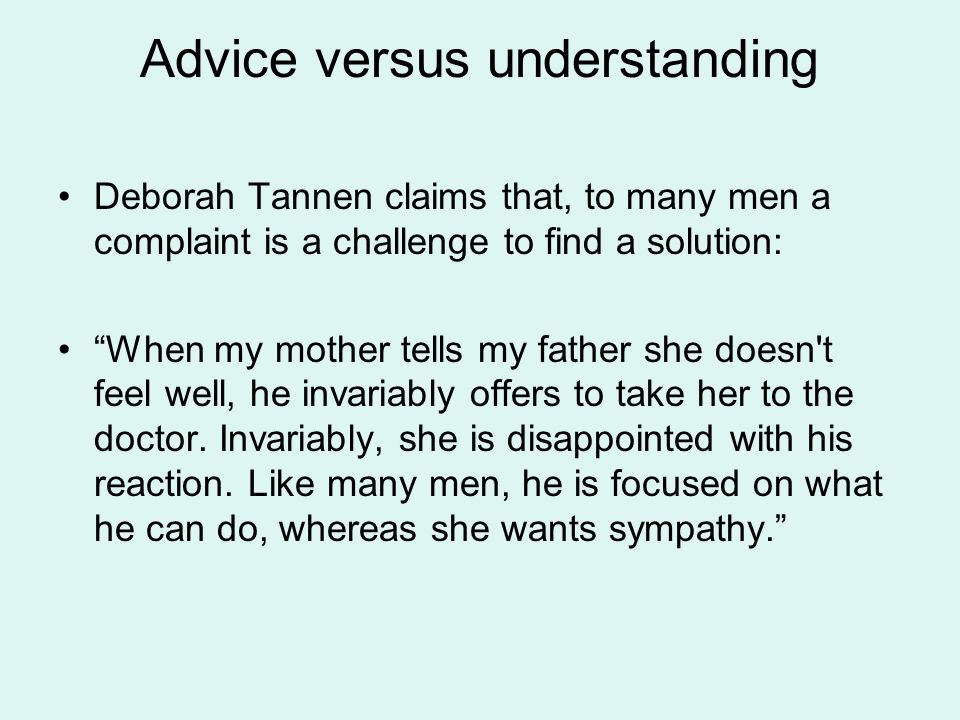 Advice versus understanding

• Deborah Tannen claims that, to many men a complaint is a challenge to find a solution:

• “When my mother tells my father she doesn't feel well, he invariably offers to take her to the doctor. Invariably, she is disappointed with his reaction. Like many men, he is focused on what he can do, whereas she wants sympathy.”